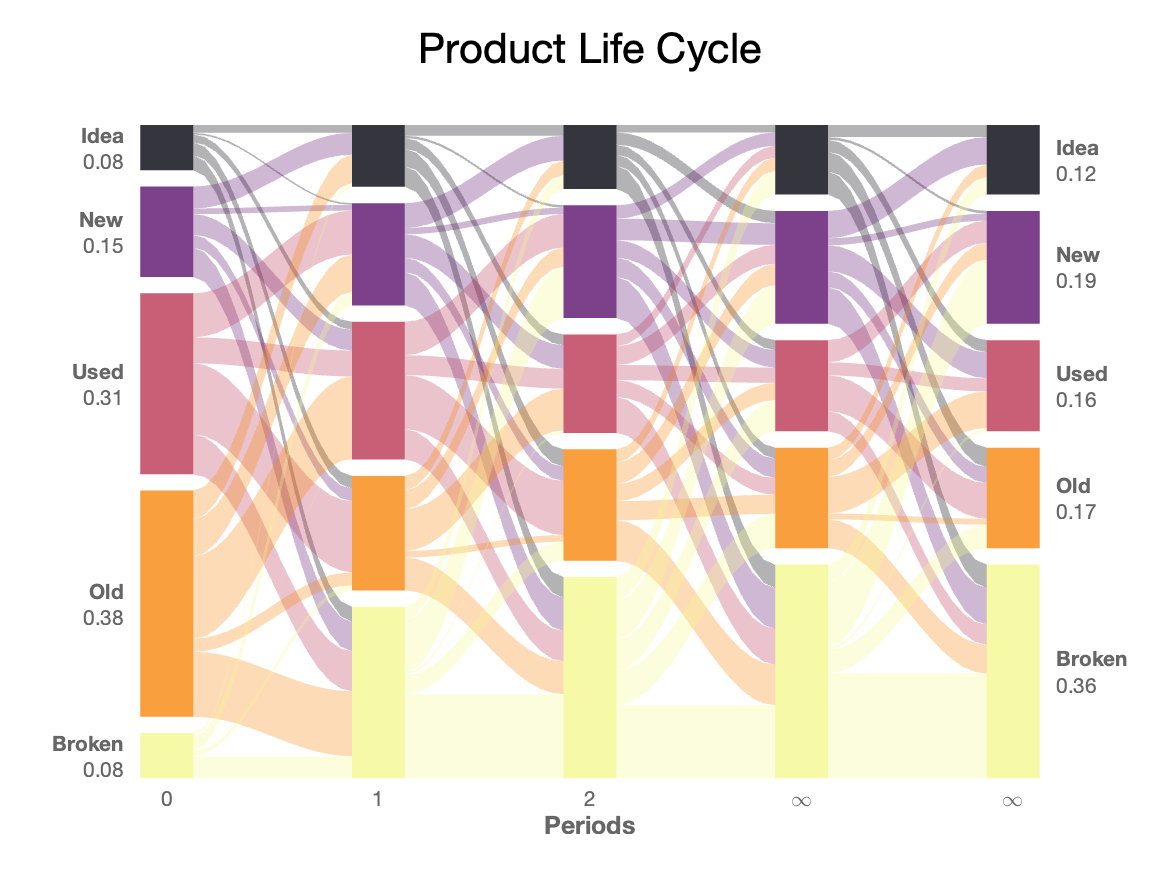 Product Life Cycle

Idea
0.08
New
0.15
Used
0.31
Old
0.38
Broken
0.08

Idea
0.12
New
0.19
Used
0.16
Old
0.17
Broken
0.36

0
1
2
$\infty$
$\infty$
Periods